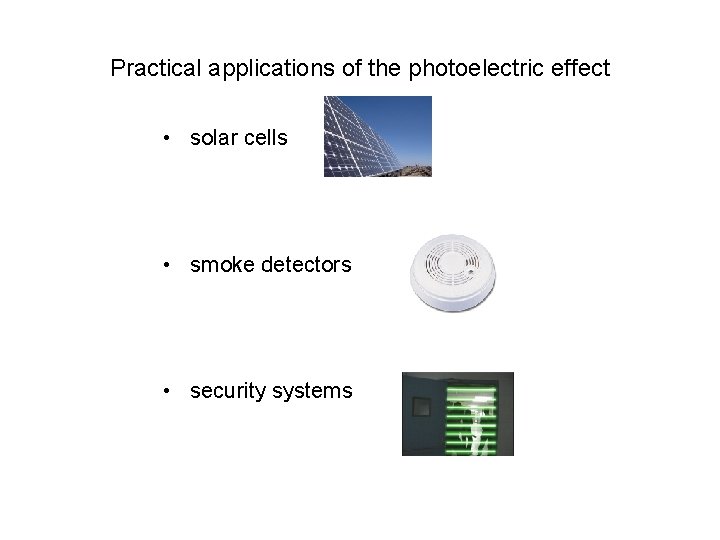 Practical applications of the photoelectric effect

• solar cells

• smoke detectors

• security systems